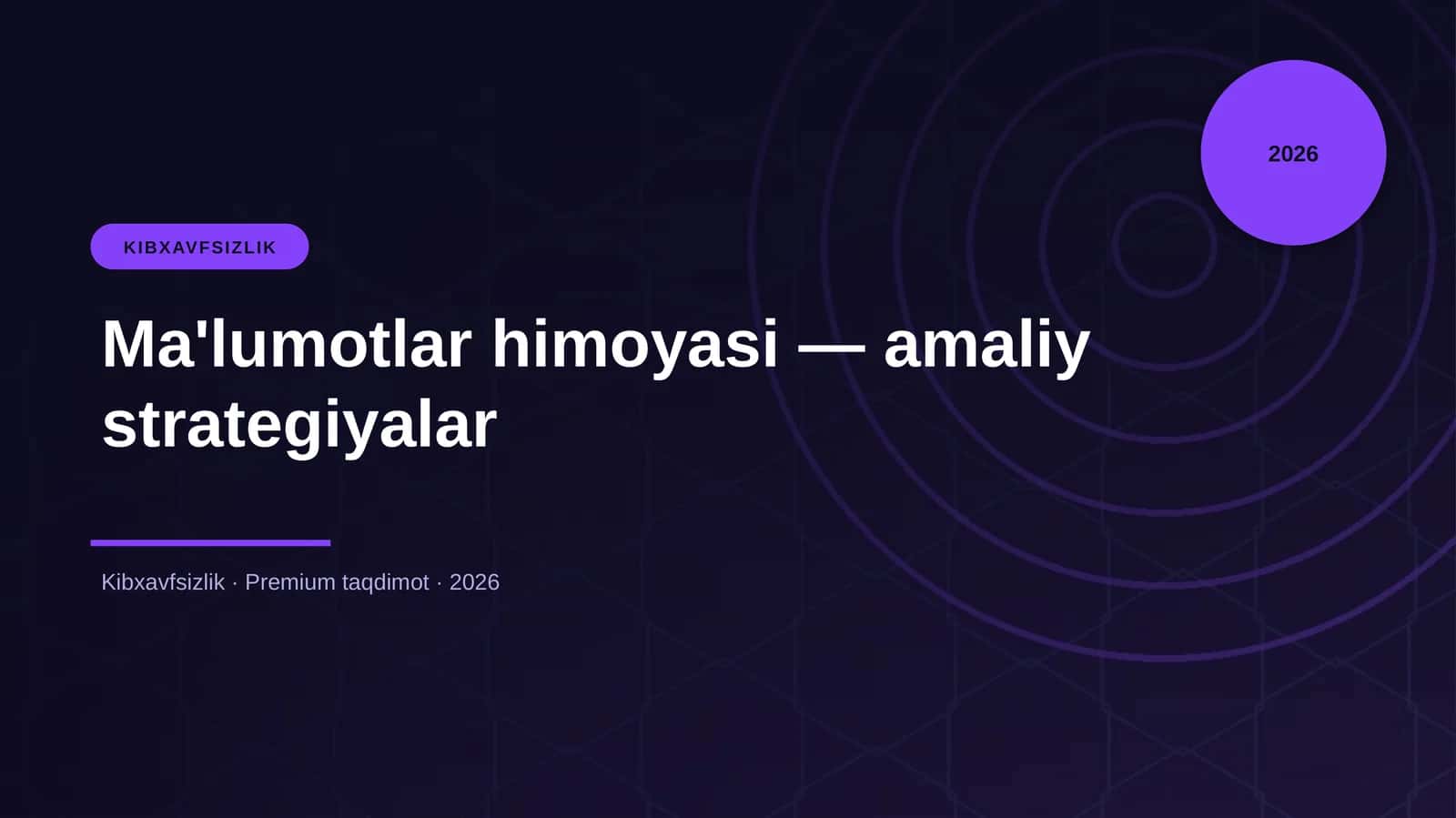 2026

KIBXAVFSIZLIK

Ma'lumotlar himoyasi — amaliy strategiyalar

Kibxavfsizlik · Premium taqdimot · 2026